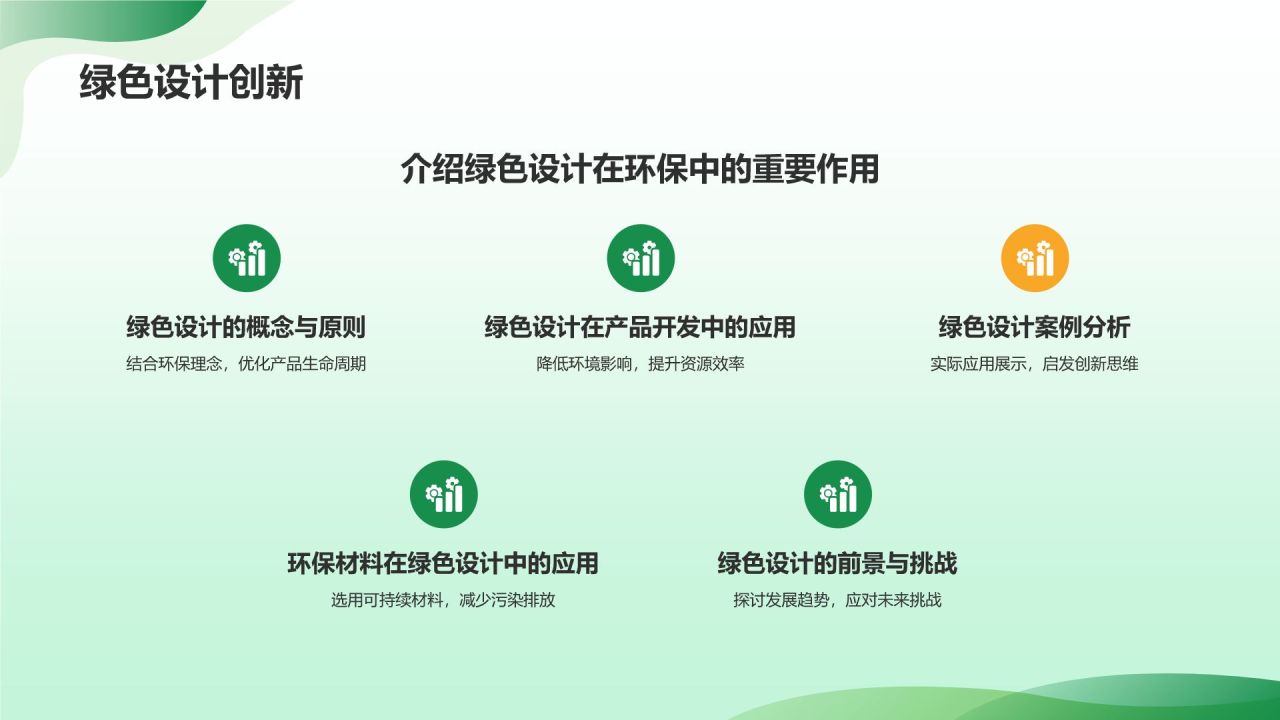 绿色设计创新

介绍绿色设计在环保中的重要作用

绿色设计的概念与原则

结合环保理念，优化产品生命周期

绿色设计在产品开发中的应用

降低环境影响，提升资源效率

绿色设计案例分析

实际应用展示，启发创新思维

环保材料在绿色设计中的应用

选用可持续材料，减少污染排放

绿色设计的前景与挑战

探讨发展趋势，应对未来挑战